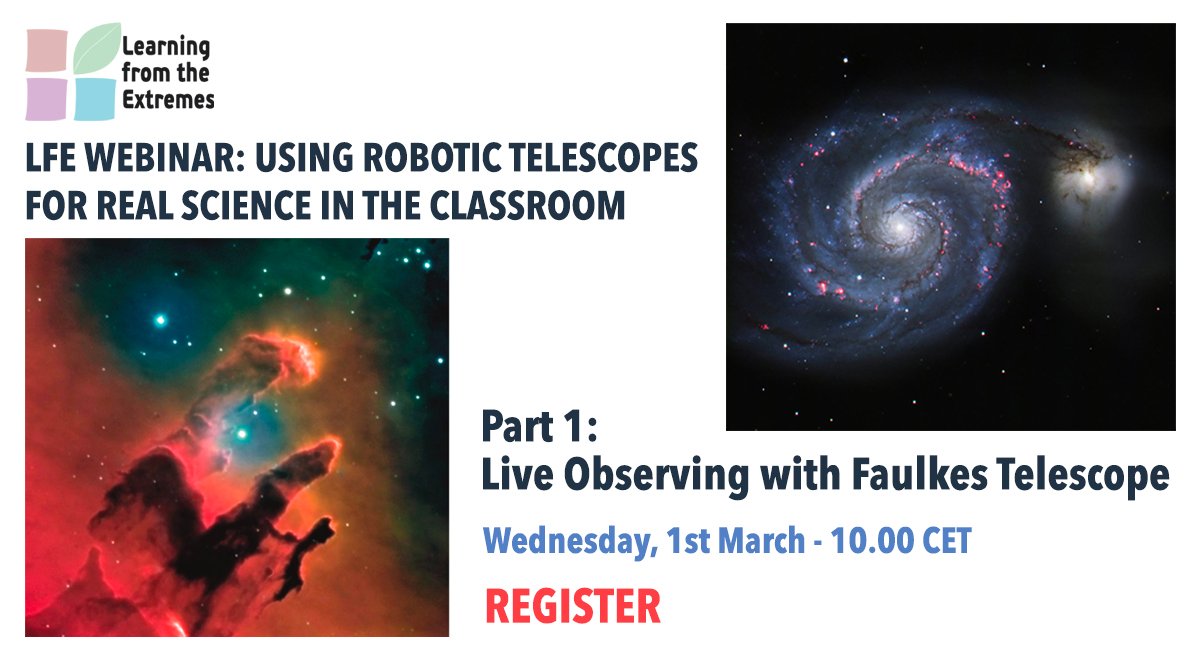 Learning from the Extremes

LFE WEBINAR: USING ROBOTIC TELESCOPES FOR REAL SCIENCE IN THE CLASSROOM

Part 1:
Live Observing with Faulkes Telescope

Wednesday, 1st March - 10.00 CET

REGISTER